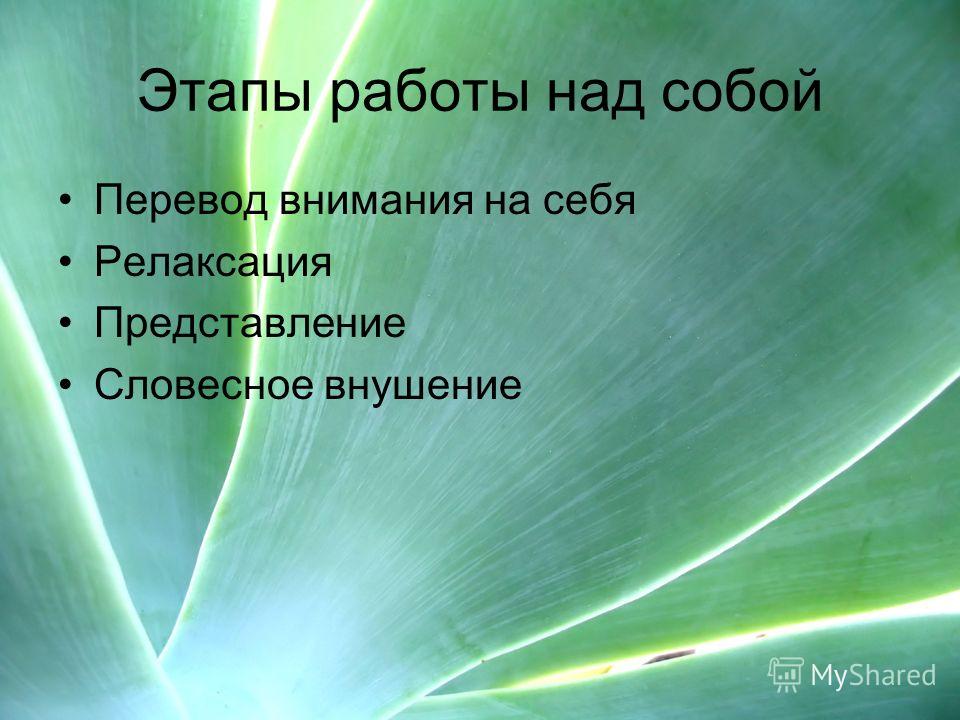 Этапы работы над собой

• Перевод внимания на себя
• Релаксация
• Представление
• Словесное внушение

MyShared